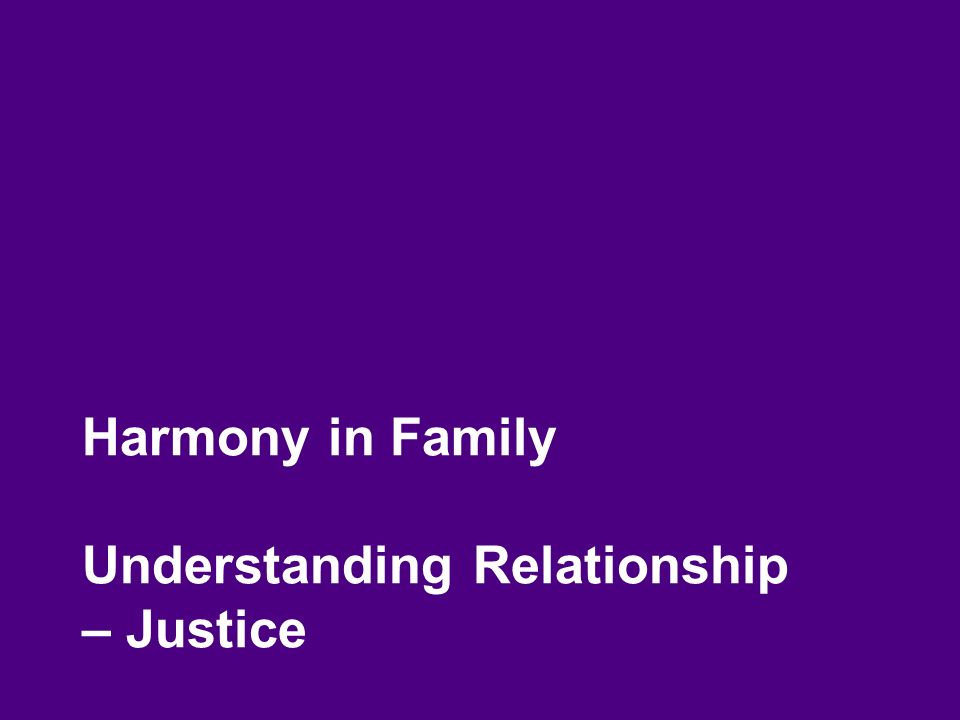 Harmony in Family

Understanding Relationship – Justice